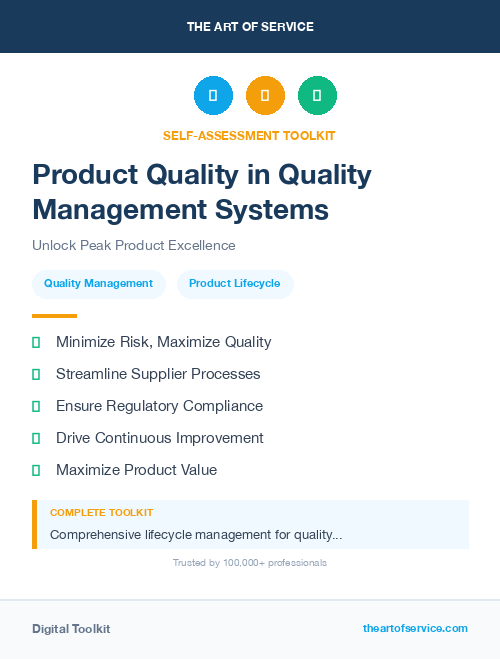 THE ART OF SERVICE

SELF-ASSESSMENT TOOLKIT

Product Quality in Quality Management Systems

Unlock Peak Product Excellence

Quality Management

Product Lifecycle

Minimize Risk, Maximize Quality

Streamline Supplier Processes

Ensure Regulatory Compliance

Drive Continuous Improvement

Maximize Product Value

COMPLETE TOOLKIT

Comprehensive lifecycle management for quality...

Trusted by 100,000+ professionals

Digital Toolkit

theartofservice.com